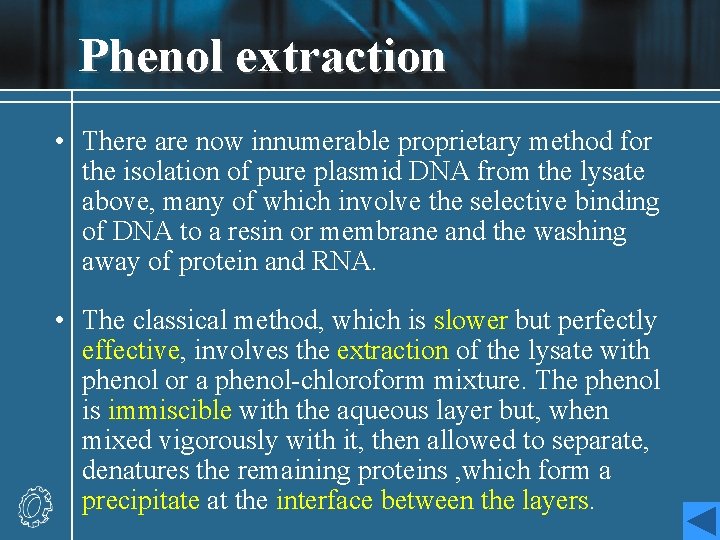 Phenol extraction

• There are now innumerable proprietary method for the isolation of pure plasmid DNA from the lysate above, many of which involve the selective binding of DNA to a resin or membrane and the washing away of protein and RNA.

• The classical method, which is slower but perfectly effective, involves the extraction of the lysate with phenol or a phenol-chloroform mixture. The phenol is immiscible with the aqueous layer but, when mixed vigorously with it, then allowed to separate, denatures the remaining proteins ,which form a precipitate at the interface between the layers.